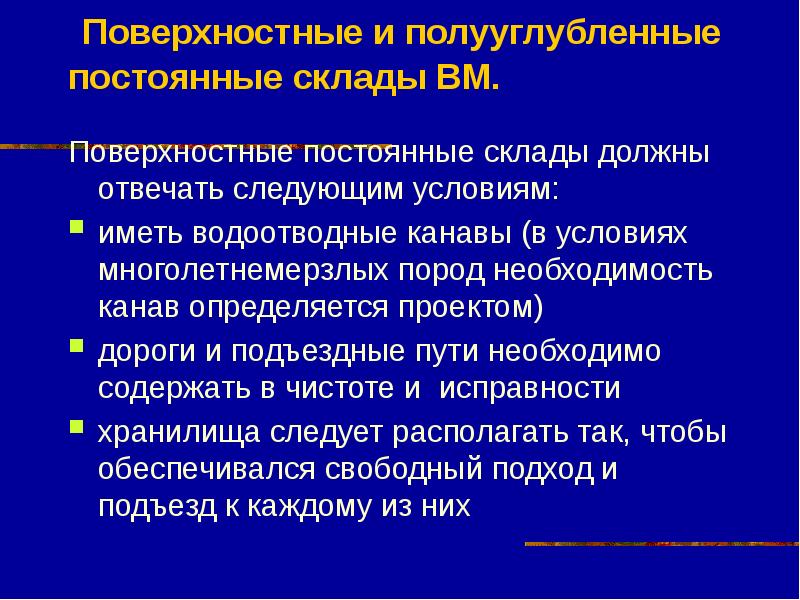 Поверхностные и полууглубленные постоянные склады ВМ.

Поверхностные постоянные склады должны отвечать следующим условиям:

- иметь водоотводные канавы (в условиях многолетнемерзлых пород необходимость канав определяется проектом)
- дороги и подъездные пути необходимо содержать в чистоте и исправности
- хранилища следует располагать так, чтобы обеспечивался свободный подход и подъезд к каждому из них